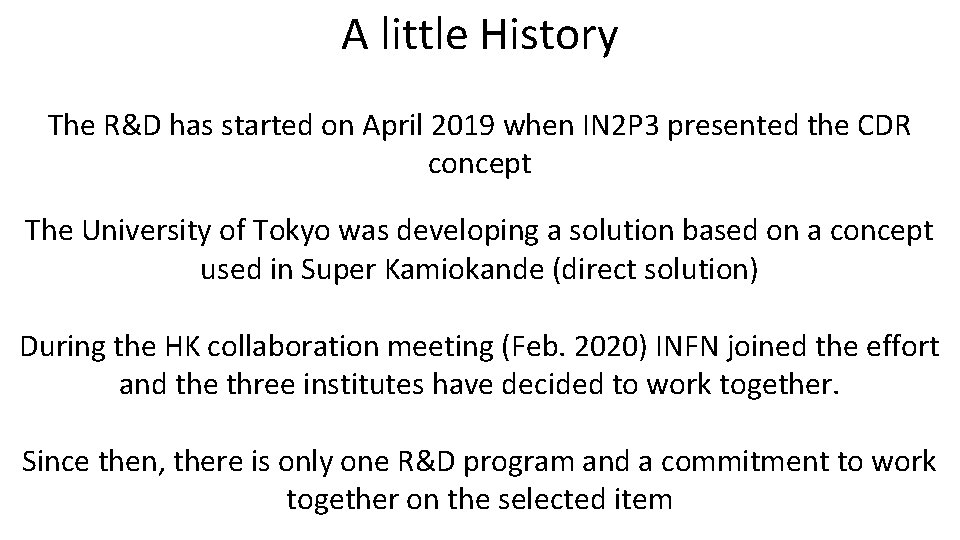 A little History

The R&D has started on April 2019 when IN2P3 presented the CDR concept

The University of Tokyo was developing a solution based on a concept used in Super Kamiokande (direct solution)

During the HK collaboration meeting (Feb. 2020) INFN joined the effort and the three institutes have decided to work together.

Since then, there is only one R&D program and a commitment to work together on the selected item